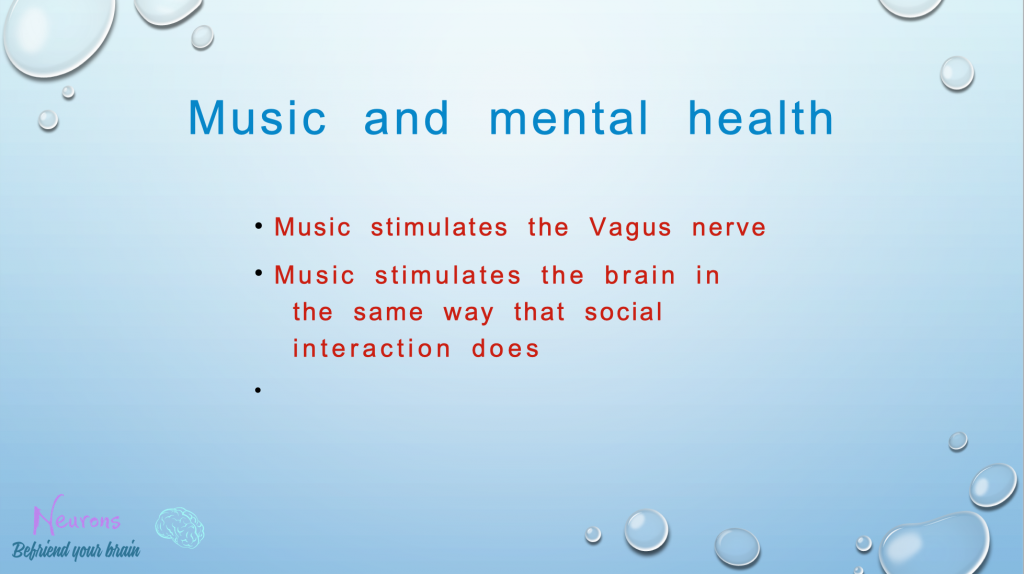 Music and mental health

• Music stimulates the Vagus nerve

• Music stimulates the brain in the same way that social interaction does

•

Neurons
Befriend your brain